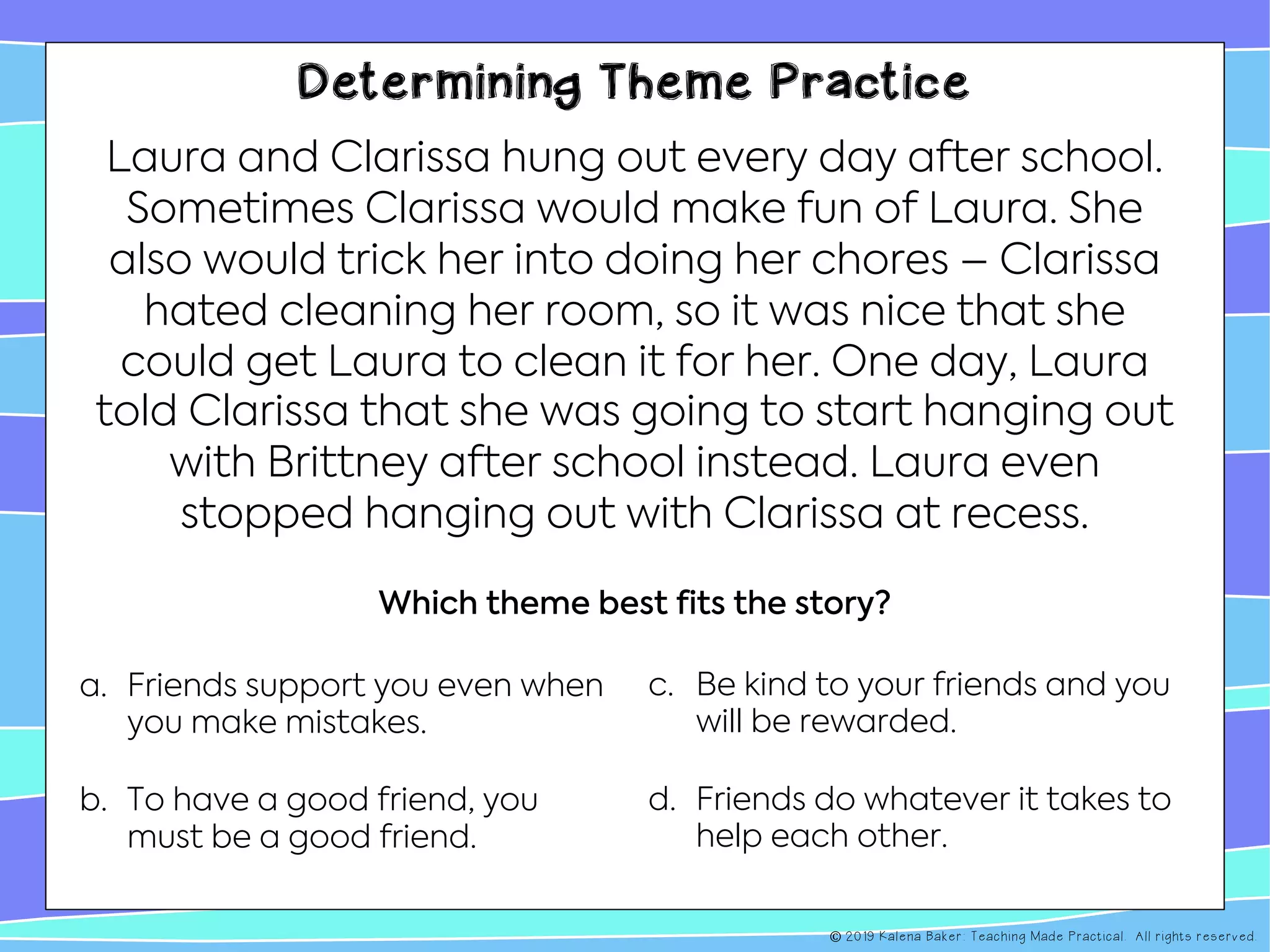 Determining Theme Practice

Laura and Clarissa hung out every day after school. Sometimes Clarissa would make fun of Laura. She also would trick her into doing her chores – Clarissa hated cleaning her room, so it was nice that she could get Laura to clean it for her. One day, Laura told Clarissa that she was going to start hanging out with Brittney after school instead. Laura even stopped hanging out with Clarissa at recess.

Which theme best fits the story?

a. Friends support you even when you make mistakes.

b. To have a good friend, you must be a good friend.

c. Be kind to your friends and you will be rewarded.

d. Friends do whatever it takes to help each other.

© 2019 Kalena Baker: Teaching Made Practical. All rights reserved.